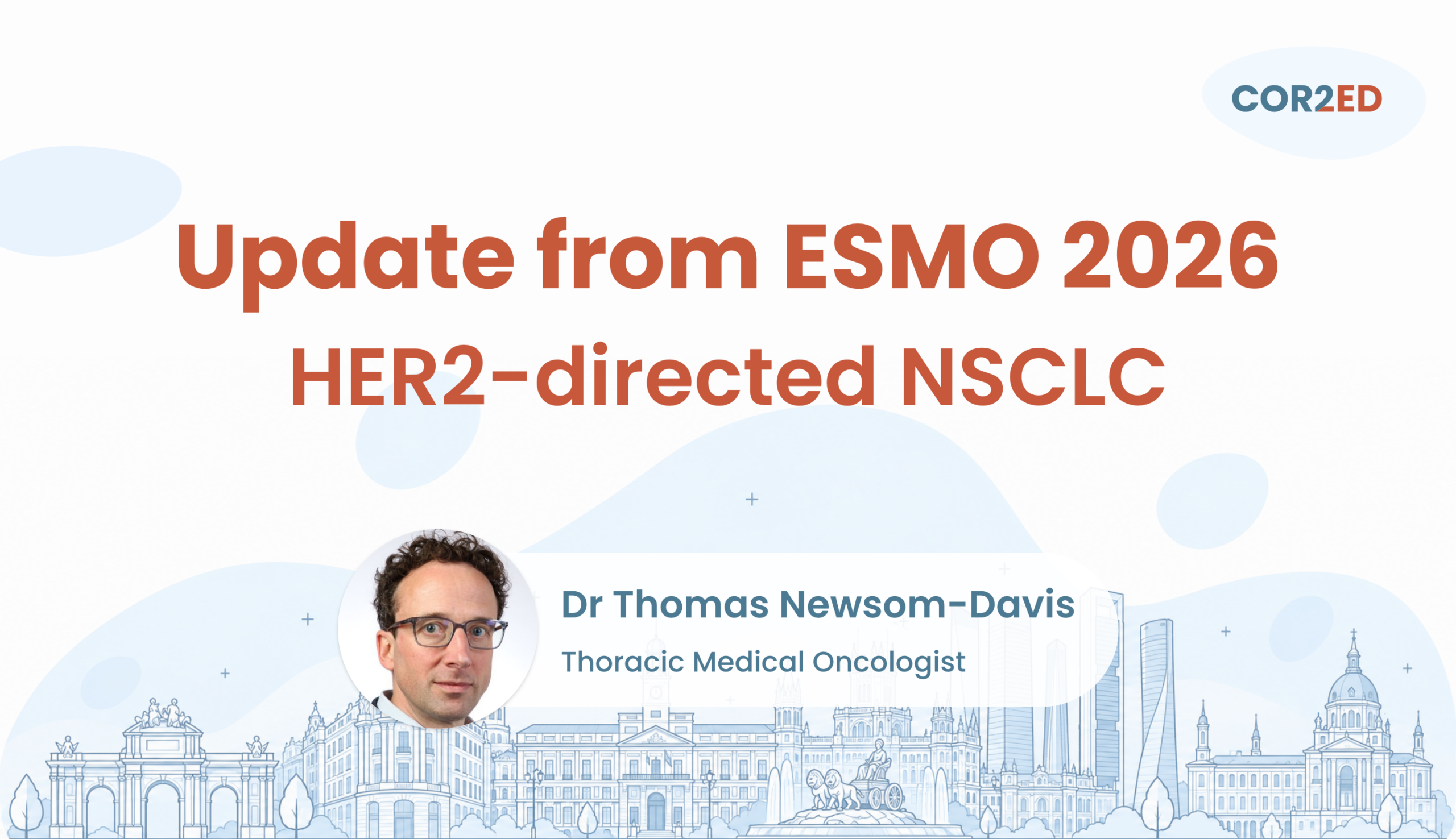 COR2ED

Update from ESMO 2026
HER2-directed NSCLC

Dr Thomas Newsom-Davis

Thoracic Medical Oncologist